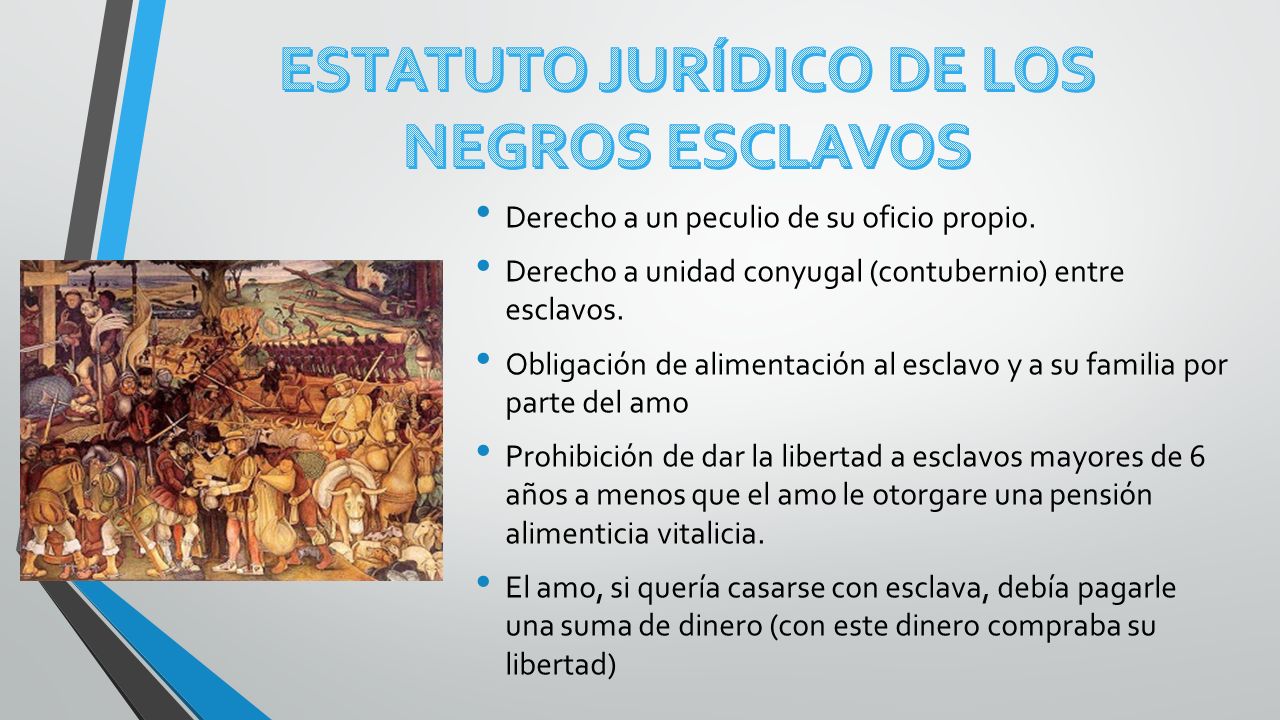 ESTATUTO JURÍDICO DE LOS NEGROS ESCLAVOS

• Derecho a un peculio de su oficio propio.

• Derecho a unidad conyugal (contubernio) entre esclavos.

• Obligación de alimentación al esclavo y a su familia por parte del amo

• Prohibición de dar la libertad a esclavos mayores de 6 años a menos que el amo le otorgare una pensión alimenticia vitalicia.

• El amo, si quería casarse con esclava, debía pagarle una suma de dinero (con este dinero compraba su libertad)